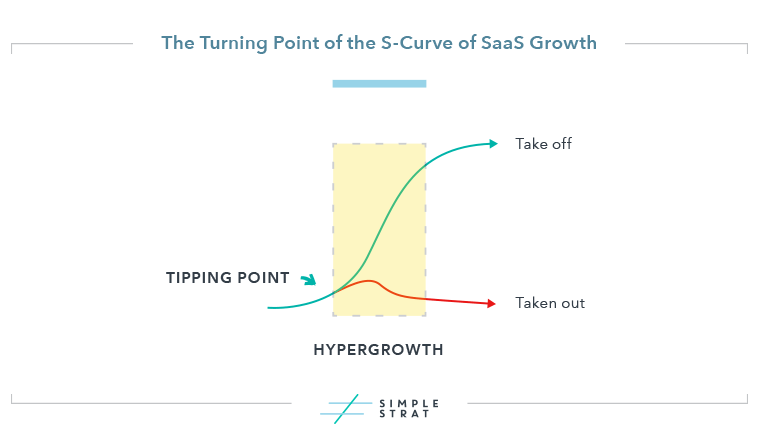 The Turning Point of the S-Curve of SaaS Growth

Take off

TIPPING POINT

Taken out

HYPERGROWTH

SIMPLE STRAT